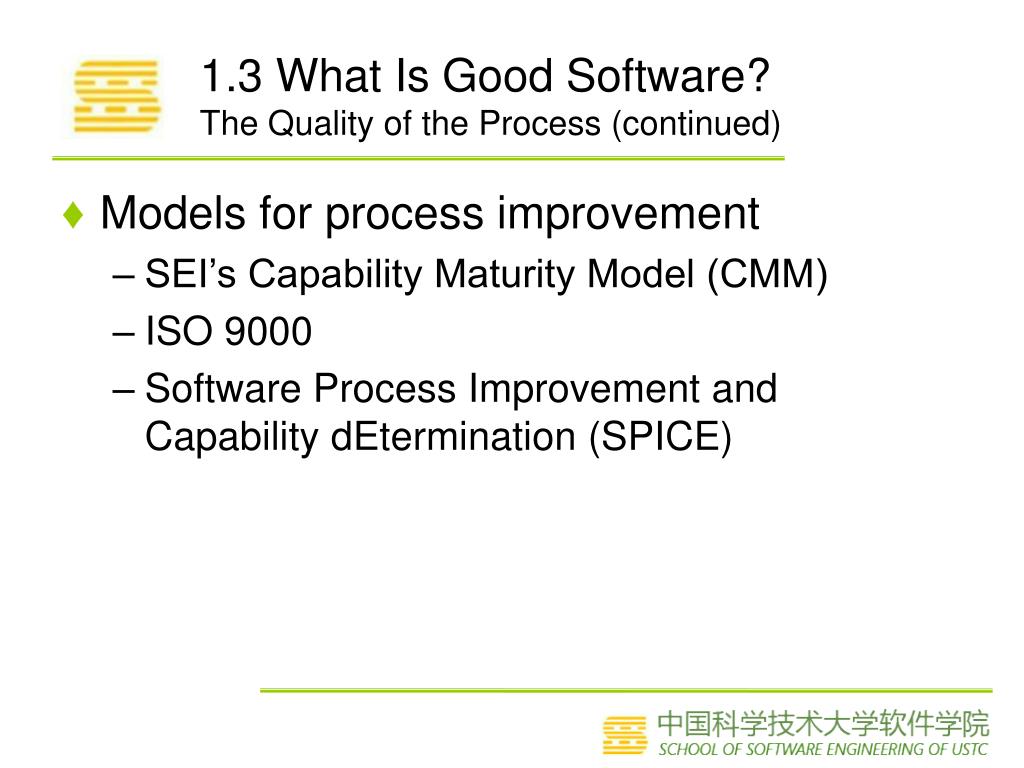 1.3 What Is Good Software?
The Quality of the Process (continued)

♦ Models for process improvement
– SEI’s Capability Maturity Model (CMM)
– ISO 9000
– Software Process Improvement and Capability dEtermination (SPICE)

中国科学技术大学软件学院
SCHOOL OF SOFTWARE ENGINEERING OF USTC